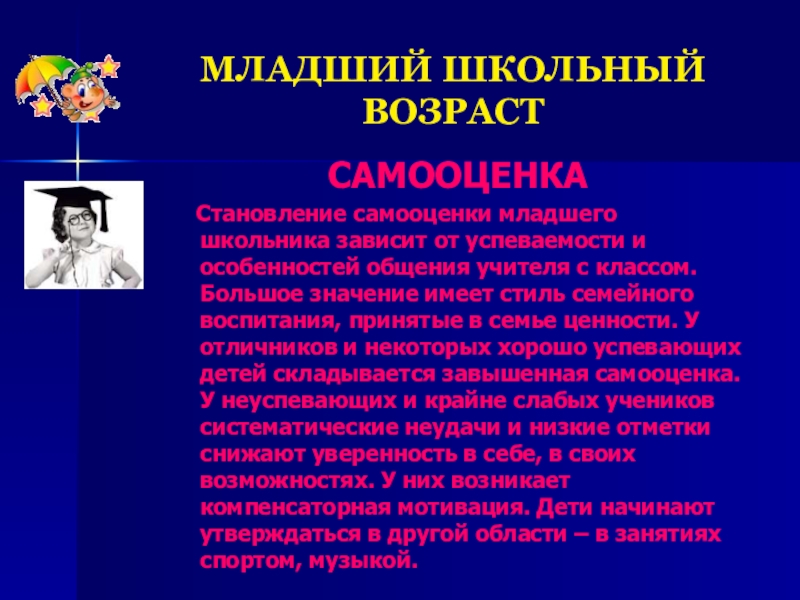 МЛАДШИЙ ШКОЛЬНЫЙ ВОЗРАСТ

САМООЦЕНКА

Становление самооценки младшего школьника зависит от успеваемости и особенностей общения учителя с классом. Большое значение имеет стиль семейного воспитания, принятые в семье ценности. У отличников и некоторых хорошо успевающих детей складывается завышенная самооценка. У неуспевающих и крайне слабых учеников систематические неудачи и низкие отметки снижают уверенность в себе, в своих возможностях. У них возникает компенсаторная мотивация. Дети начинают утверждаться в другой области – в занятиях спортом, музыкой.